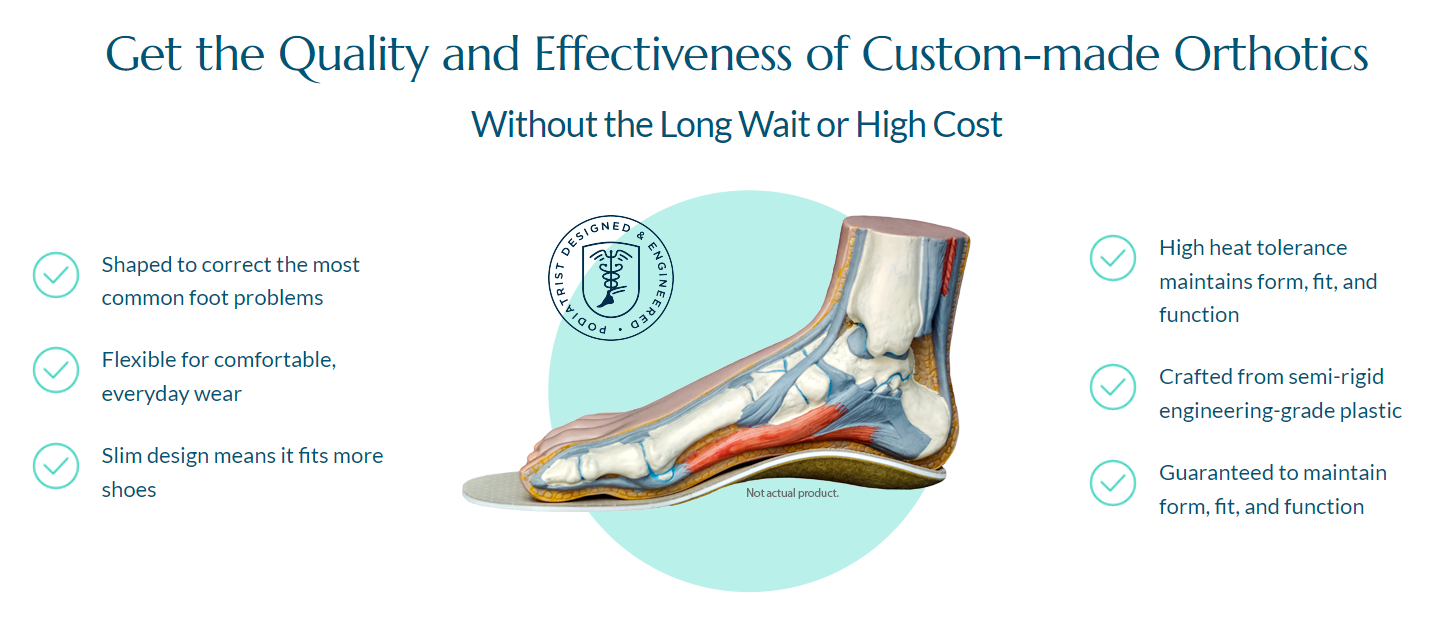 Get the Quality and Effectiveness of Custom-made Orthotics

Without the Long Wait or High Cost

Shaped to correct the most common foot problems

Flexible for comfortable, everyday wear

Slim design means it fits more shoes

PODIATRIST DESIGNED & ENGINEERED

Not actual product.

High heat tolerance maintains form, fit, and function

Crafted from semi-rigid engineering-grade plastic

Guaranteed to maintain form, fit, and function